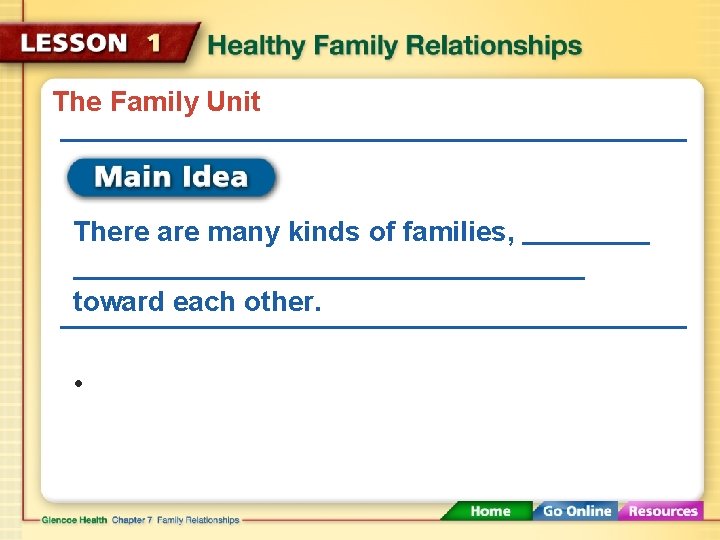 LESSON 1 Healthy Family Relationships

The Family Unit

Main Idea

There are many kinds of families, ________ ________________________________ toward each other.

•

Glencoe Health Chapter 7 Family Relationships

Home Go Online Resources